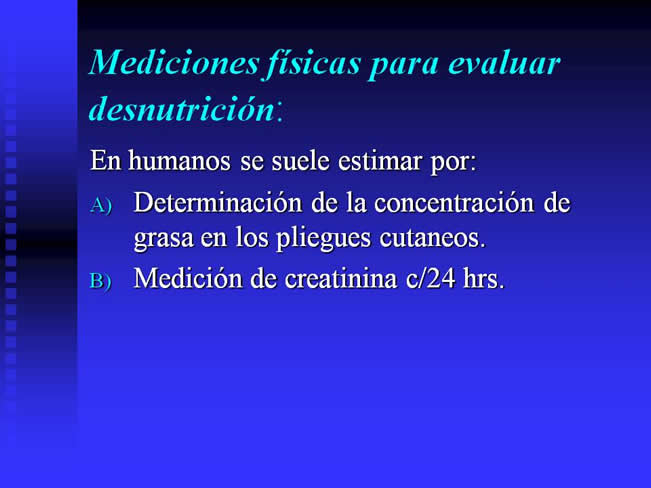 Mediciones físicas para evaluar desnutrición:

En humanos se suele estimar por:

A) Determinación de la concentración de grasa en los pliegues cutaneos.

B) Medición de creatinina c/24 hrs.